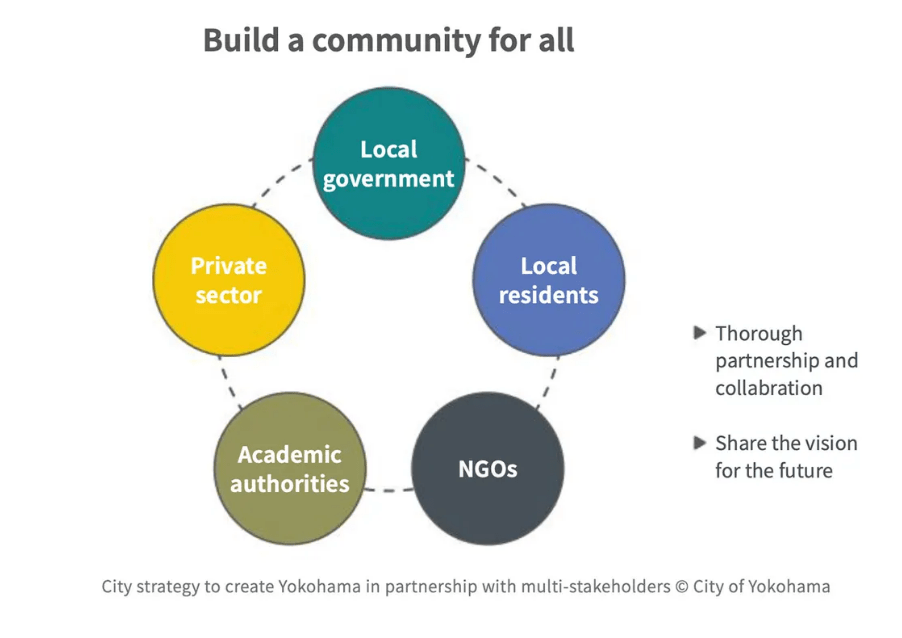 Build a community for all

Local government

Local residents

NGOs

Academic authorities

Private sector

▶ Thorough partnership and collabration

▶ Share the vision for the future

City strategy to create Yokohama in partnership with multi-stakeholders © City of Yokohama